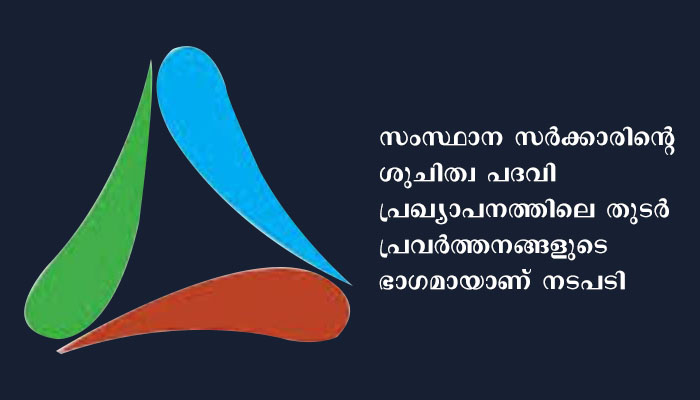 സംസ്ഥാന സർക്കാരിന്റെ ശുചിത്വ പദവി പ്രഖ്യാപനത്തിലെ തുടർ പ്രവർത്തനങ്ങളുടെ ഭാഗമായാണ് നടപടി